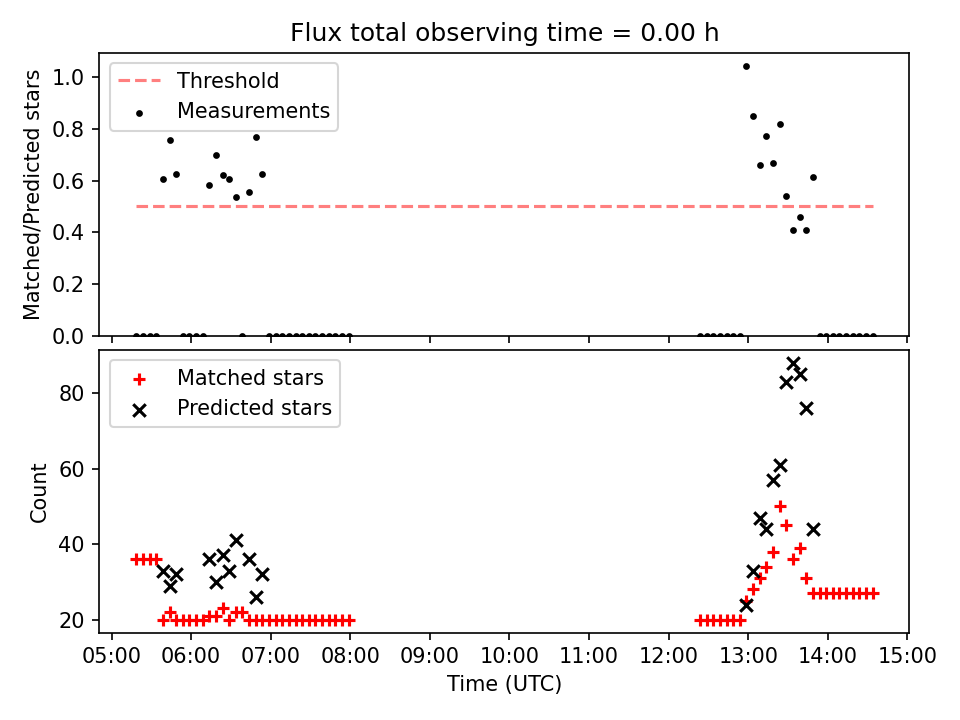 Flux total observing time = 0.00 h

Threshold
Measurements

Matched/Predicted stars

1.0
0.8
0.6
0.4
0.2
0.0

Matched stars
Predicted stars

Count

80
60
40
20

05:00 06:00 07:00 08:00 09:00 10:00 11:00 12:00 13:00 14:00 15:00
Time (UTC)